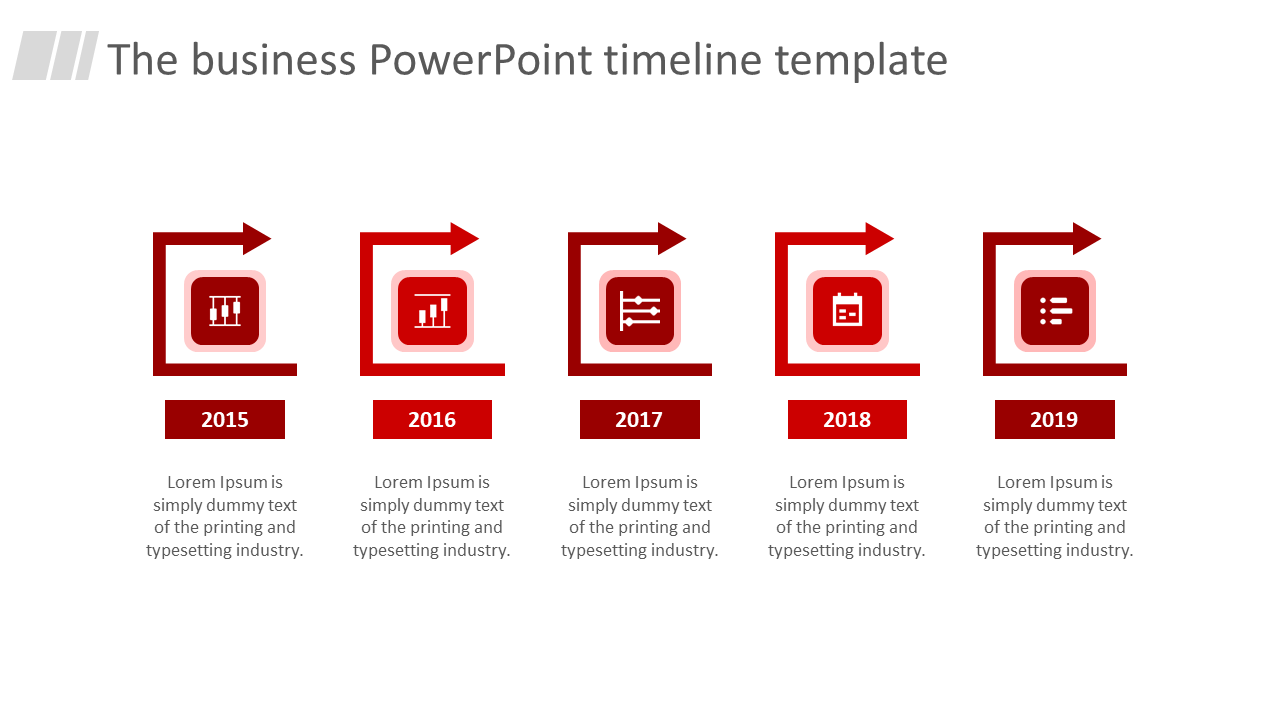 The business PowerPoint timeline template

2015

Lorem Ipsum is simply dummy text of the printing and typesetting industry.

2016

Lorem Ipsum is simply dummy text of the printing and typesetting industry.

2017

Lorem Ipsum is simply dummy text of the printing and typesetting industry.

2018

Lorem Ipsum is simply dummy text of the printing and typesetting industry.

2019

Lorem Ipsum is simply dummy text of the printing and typesetting industry.